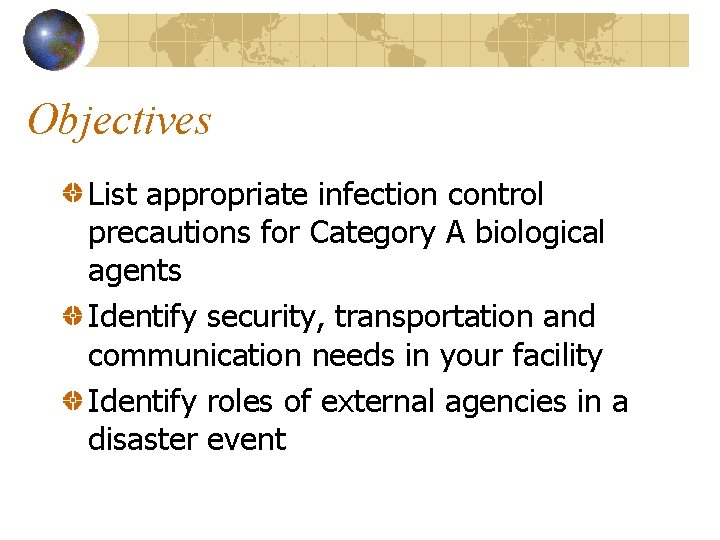 Objectives

List appropriate infection control precautions for Category A biological agents

Identify security, transportation and communication needs in your facility

Identify roles of external agencies in a disaster event